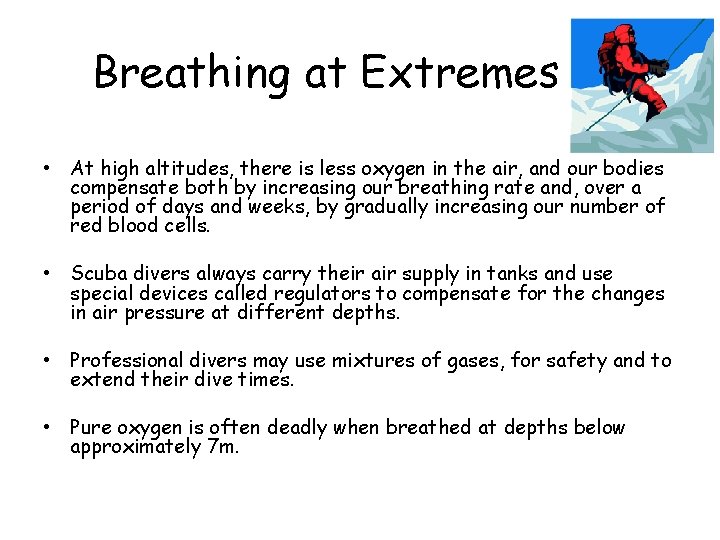 Breathing at Extremes

• At high altitudes, there is less oxygen in the air, and our bodies compensate both by increasing our breathing rate and, over a period of days and weeks, by gradually increasing our number of red blood cells.

• Scuba divers always carry their air supply in tanks and use special devices called regulators to compensate for the changes in air pressure at different depths.

• Professional divers may use mixtures of gases, for safety and to extend their dive times.

• Pure oxygen is often deadly when breathed at depths below approximately 7m.